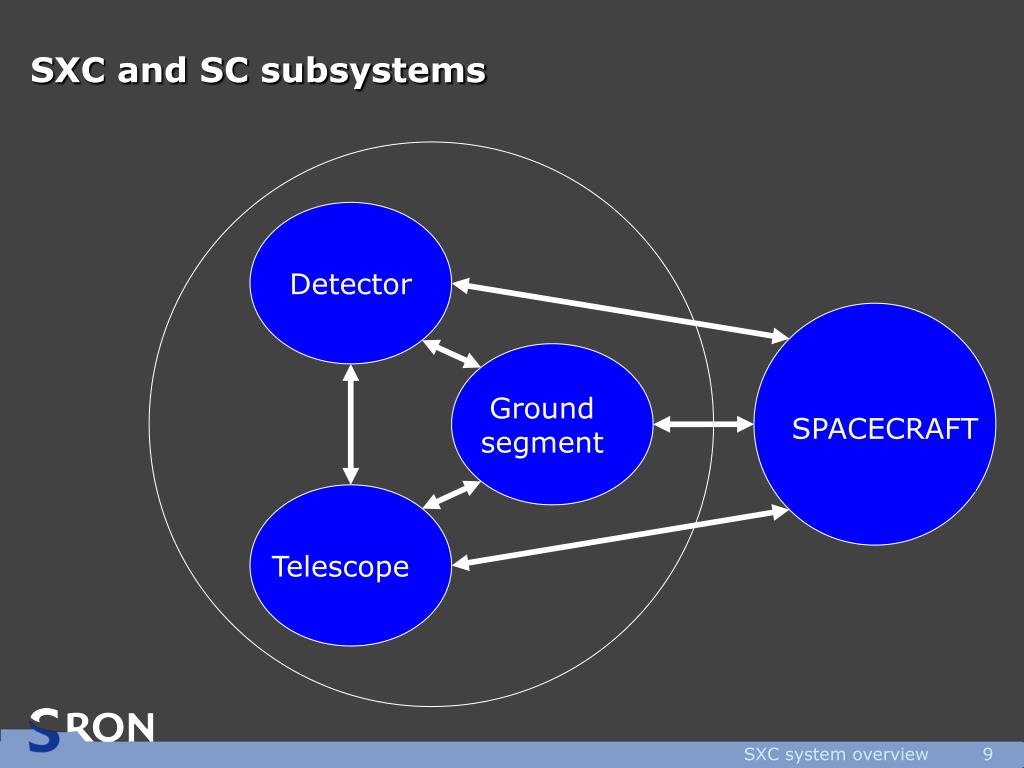 SXC and SC subsystems

Detector

Ground segment

SPACECRAFT

Telescope

SRON

SXC system overview 9